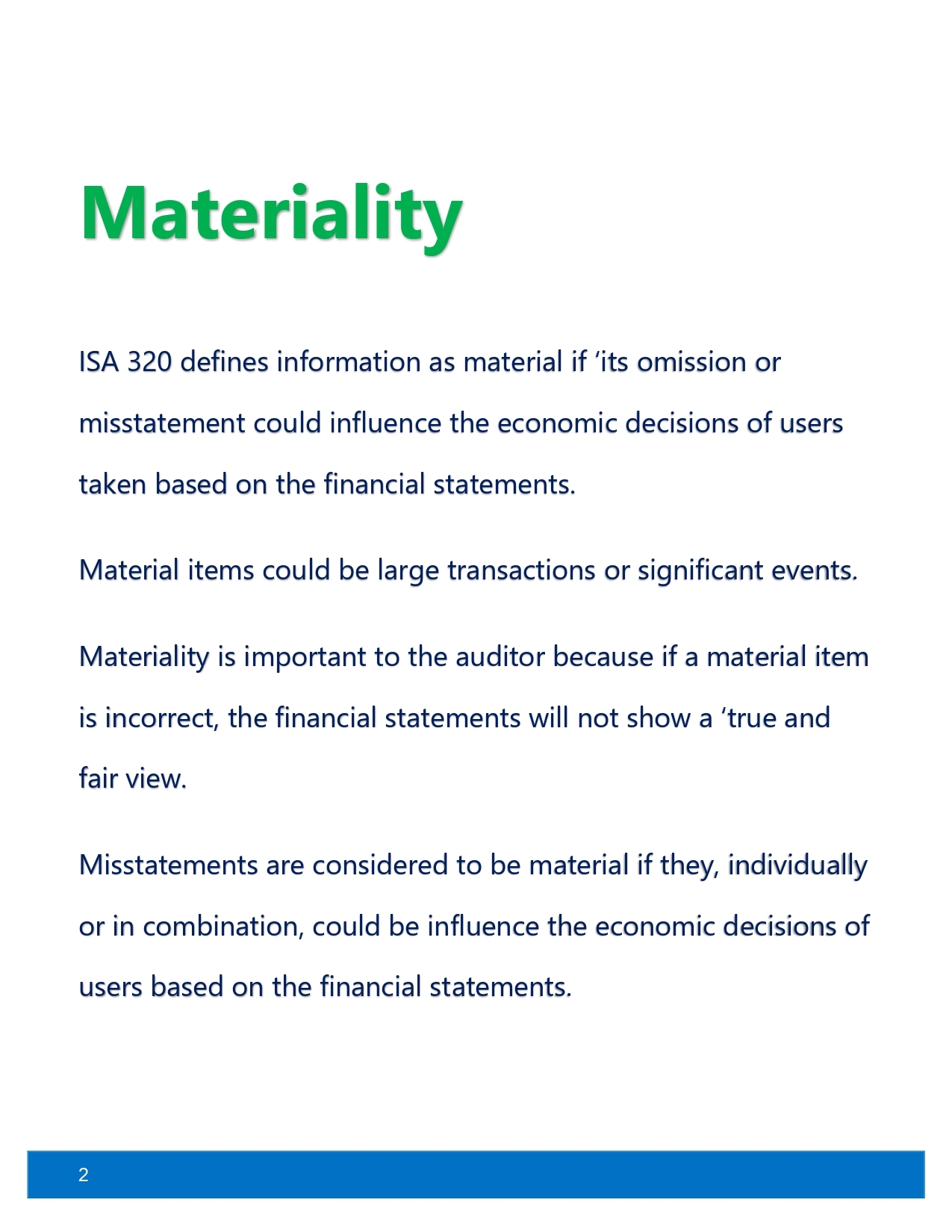 Materiality

ISA 320 defines information as material if ‘its omission or misstatement could influence the economic decisions of users taken based on the financial statements.

Material items could be large transactions or significant events.

Materiality is important to the auditor because if a material item is incorrect, the financial statements will not show a ‘true and fair view.

Misstatements are considered to be material if they, individually or in combination, could be influence the economic decisions of users based on the financial statements.

2